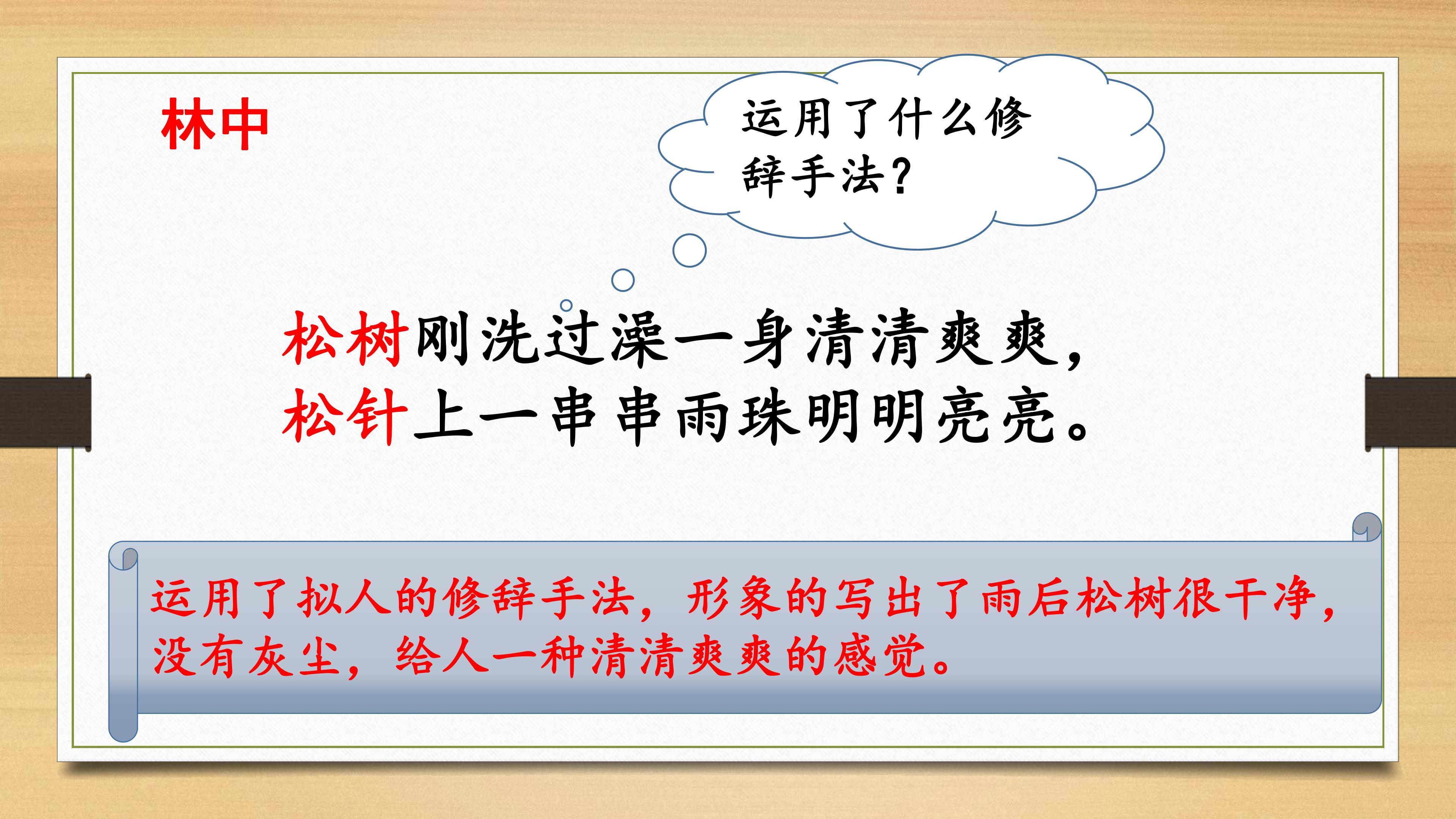 林中

运用了什么修辞手法?

松树刚洗过澡一身清清爽爽,
松针上一串串雨珠明明亮亮。

运用了拟人的修辞手法,形象的写出了雨后松树很干净,没有灰尘,给人一种清清爽爽的感觉。